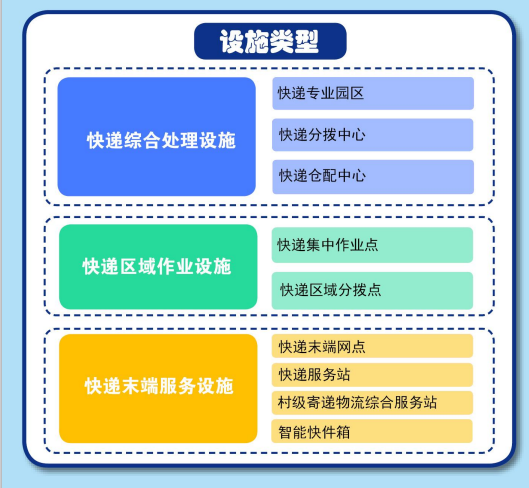 设施类型

快递综合处理设施

快递专业园区

快递分拨中心

快递仓配中心

快递区域作业设施

快递集中作业点

快递区域分拨点

快递末端服务设施

快递末端网点

快递服务站

村级寄递物流综合服务站

智能快件箱